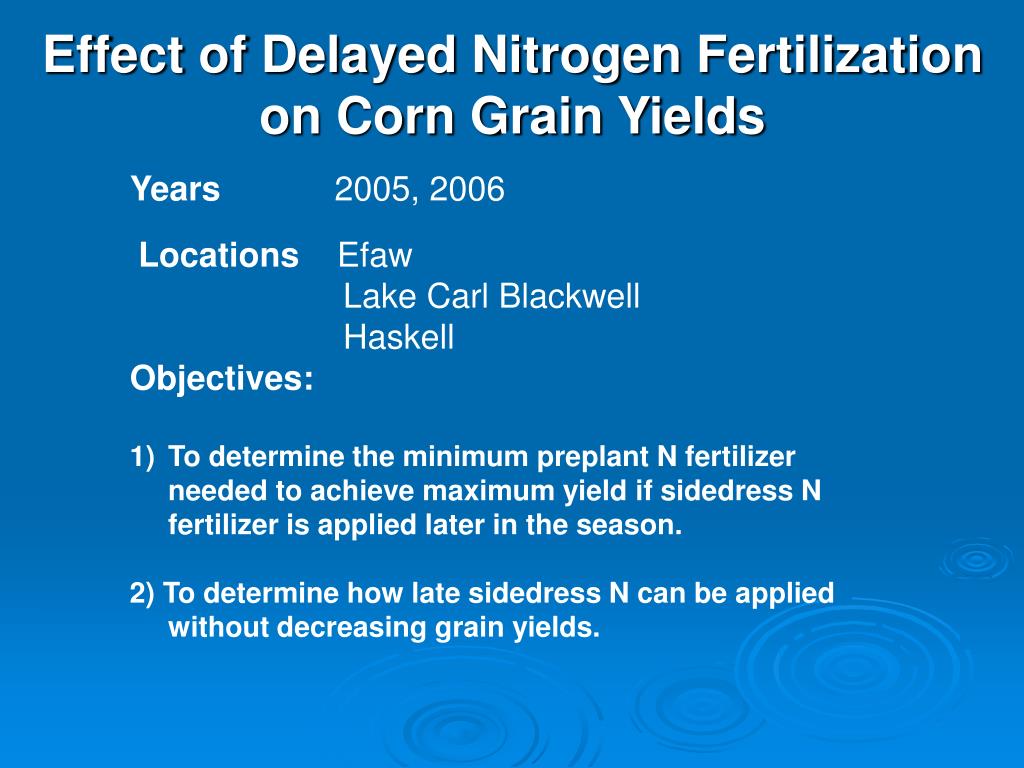 Effect of Delayed Nitrogen Fertilization on Corn Grain Yields

Years 2005, 2006

Locations Efaw
Lake Carl Blackwell
Haskell

Objectives:

1) To determine the minimum preplant N fertilizer needed to achieve maximum yield if sidedress N fertilizer is applied later in the season.

2) To determine how late sidedress N can be applied without decreasing grain yields.